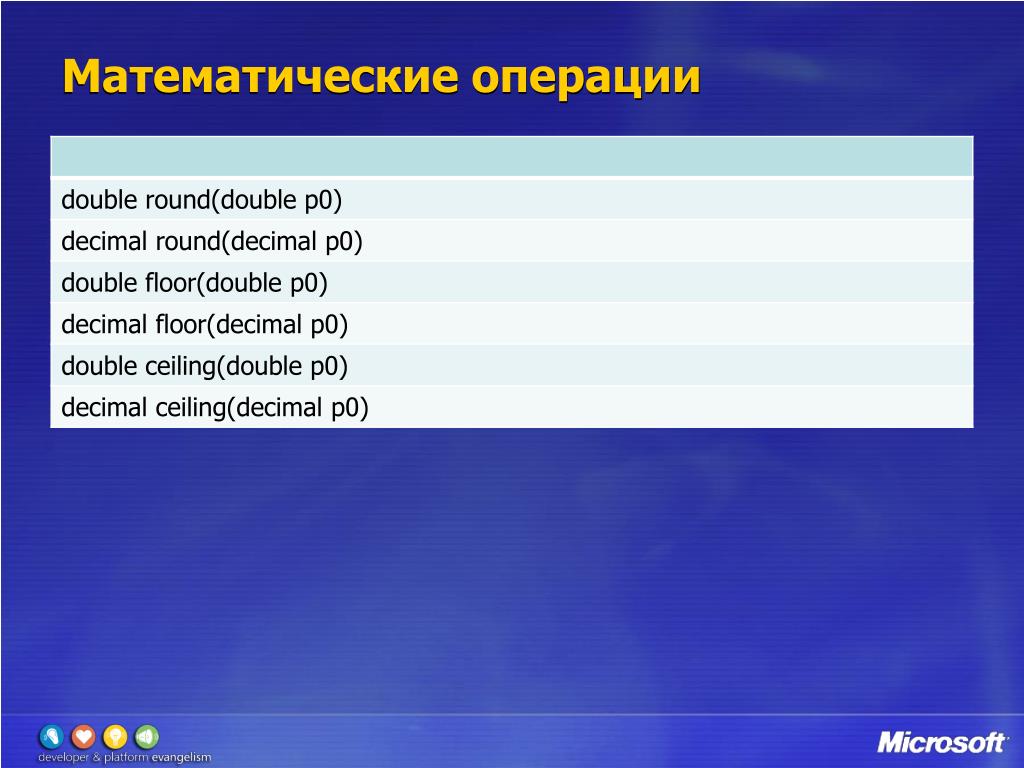 Математические операции

| |
|---|
| double round(double p0) |
| decimal round(decimal p0) |
| double floor(double p0) |
| decimal floor(decimal p0) |
| double ceiling(double p0) |
| decimal ceiling(decimal p0) |

developer & platform evangelism

Microsoft